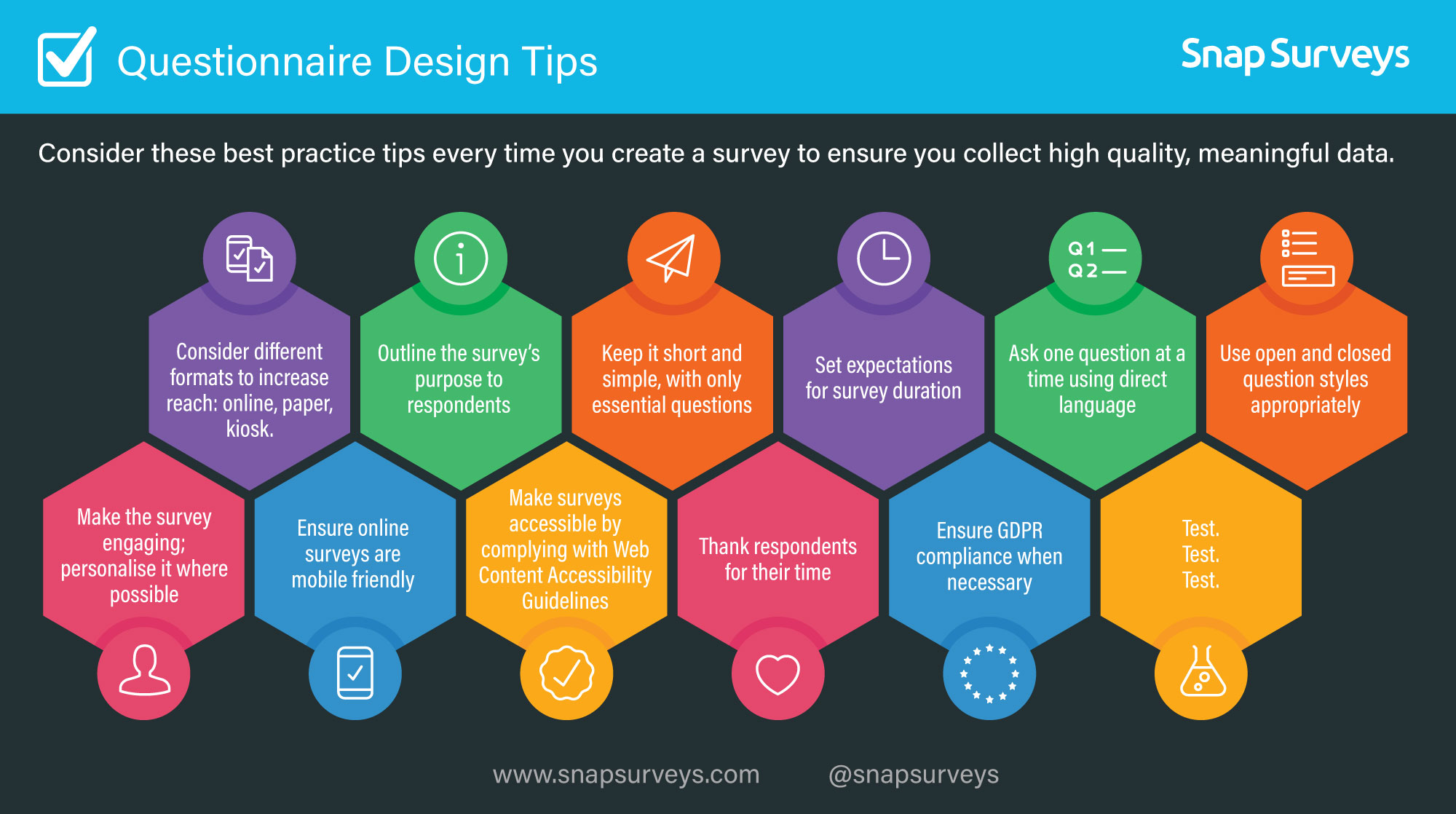 Questionnaire Design Tips

Snap Surveys

Consider these best practice tips every time you create a survey to ensure you collect high quality, meaningful data.

Consider different formats to increase reach: online, paper, kiosk.

Outline the survey's purpose to respondents

Keep it short and simple, with only essential questions

Set expectations for survey duration

Q1
Q2

Ask one question at a time using direct language

Use open and closed question styles appropriately

Make the survey engaging; personalise it where possible

Ensure online surveys are mobile friendly

Make surveys accessible by complying with Web Content Accessibility Guidelines

Thank respondents for their time

Ensure GDPR compliance when necessary

Test. Test. Test.

www.snapsurveys.com @snapsurveys